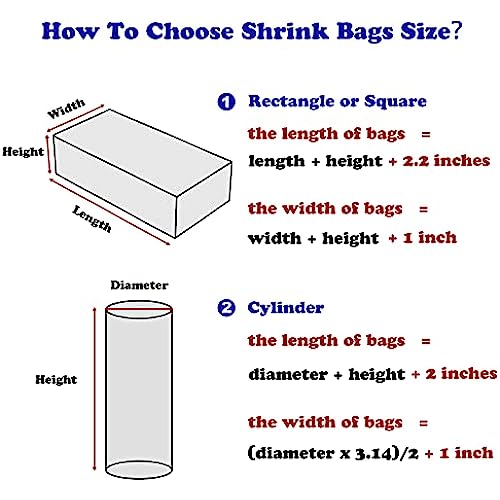 How To Choose Shrink Bags Size?

Width
Height
Length

1 Rectangle or Square

the length of bags =

length + height + 2.2 inches

the width of bags =

width + height + 1 inch

Diameter
Height

2 Cylinder

the length of bags =

diameter + height + 2 inches

the width of bags =

(diameter x 3.14)/2 + 1 inch